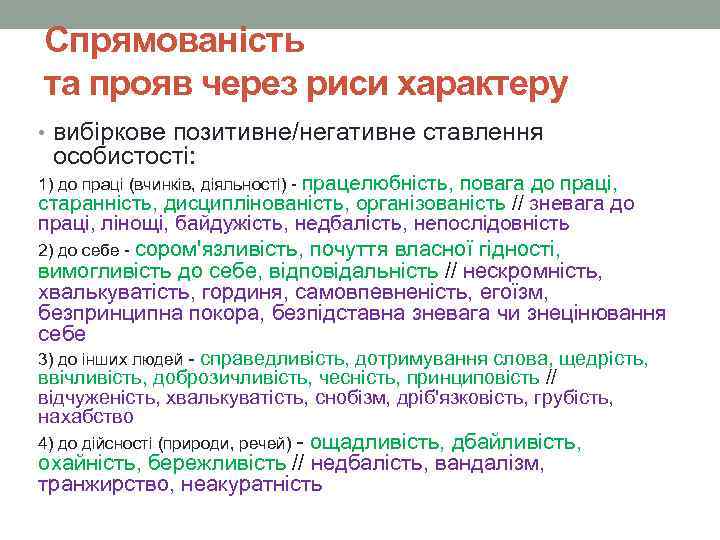 Спрямованість
та прояв через риси характеру

• вибіркове позитивне/негативне ставлення особистості:

1) до праці (вчинків, діяльності) - працелюбність, повага до праці, старанність, дисциплінованість, організованість // зневага до праці, лінощі, байдужість, недбалість, непослідовність

2) до себе - сором'язливість, почуття власної гідності, вимогливість до себе, відповідальність // нескромність, хвалькуватість, гординя, самовпевненість, егоїзм, безпринципна покора, безпідставна зневага чи знецінювання себе

3) до інших людей - справедливість, дотримування слова, щедрість, ввічливість, доброзичливість, чесність, принциповість // відчуженість, хвалькуватість, снобізм, дріб'язковість, грубість, нахабство

4) до дійсності (природи, речей) - ощадливість, дбайливість, охайність, бережливість // недбалість, вандалізм, транжирство, неакуратність